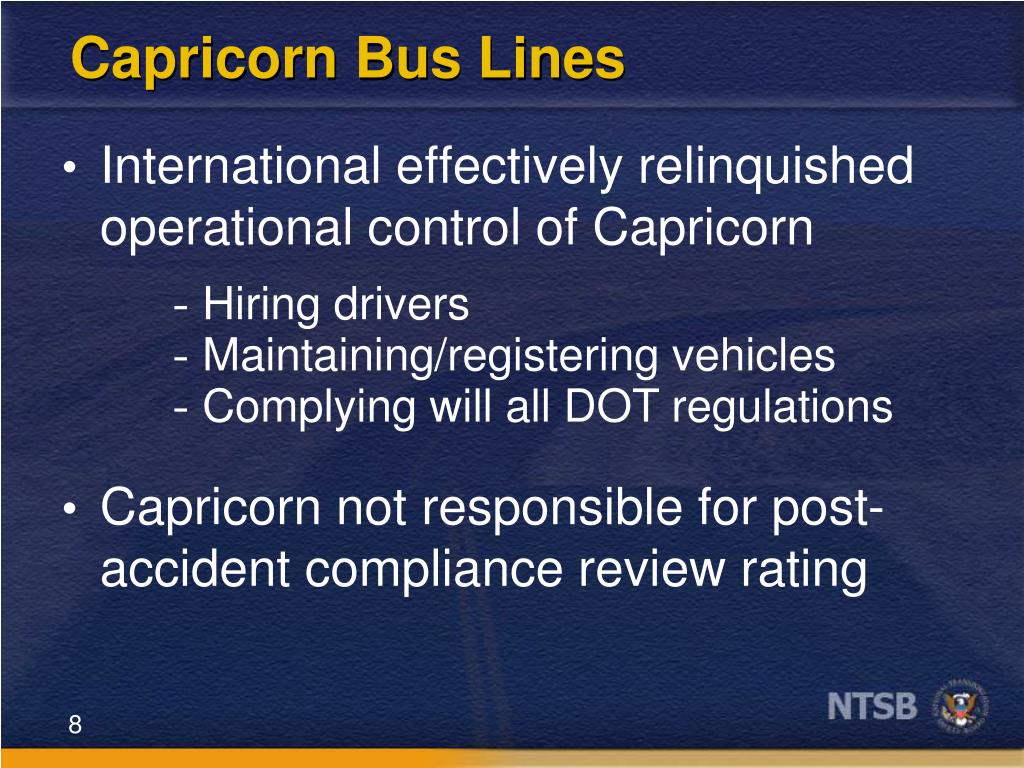 Capricorn Bus Lines

• International effectively relinquished operational control of Capricorn

- Hiring drivers
- Maintaining/registering vehicles
- Complying will all DOT regulations

• Capricorn not responsible for post-accident compliance review rating

8

NTSB